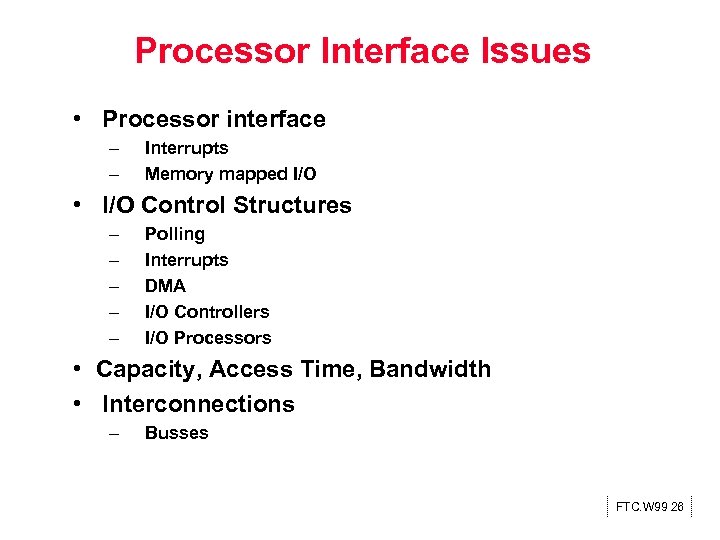 Processor Interface Issues

• Processor interface
– Interrupts
– Memory mapped I/O

• I/O Control Structures
– Polling
– Interrupts
– DMA
– I/O Controllers
– I/O Processors

• Capacity, Access Time, Bandwidth

• Interconnections
– Busses

FTC.W99 26